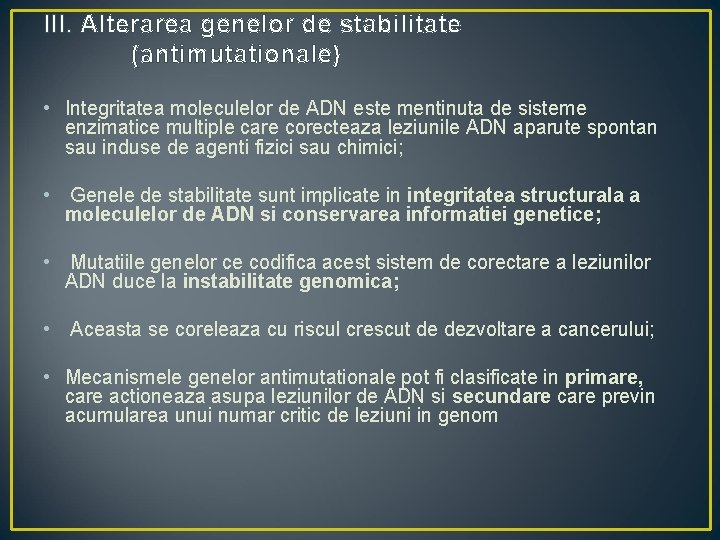 III. Alterarea genelor de stabilitate (antimutationale)

• Integritatea moleculelor de ADN este mentinuta de sisteme enzimatice multiple care corecteaza leziunile ADN aparute spontan sau induse de agenti fizici sau chimici;

• Genele de stabilitate sunt implicate in integritatea structurala a moleculelor de ADN si conservarea informatiei genetice;

• Mutatiile genelor ce codifica acest sistem de corectare a leziunilor ADN duce la instabilitate genomica;

• Aceasta se coreleaza cu riscul crescut de dezvoltare a cancerului;

• Mecanismele genelor antimutationale pot fi clasificate in primare, care actioneaza asupa leziunilor de ADN si secundare care previn acumularea unui numar critic de leziuni in genom